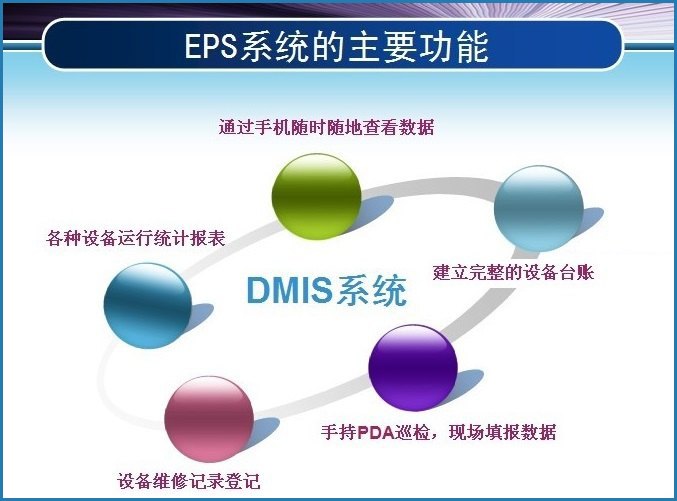 EPS系统的主要功能

通过手机随时随地查看数据

各种设备运行统计报表

建立完整的设备台账

DMIS系统

手持PDA巡检，现场填报数据

设备维修记录登记